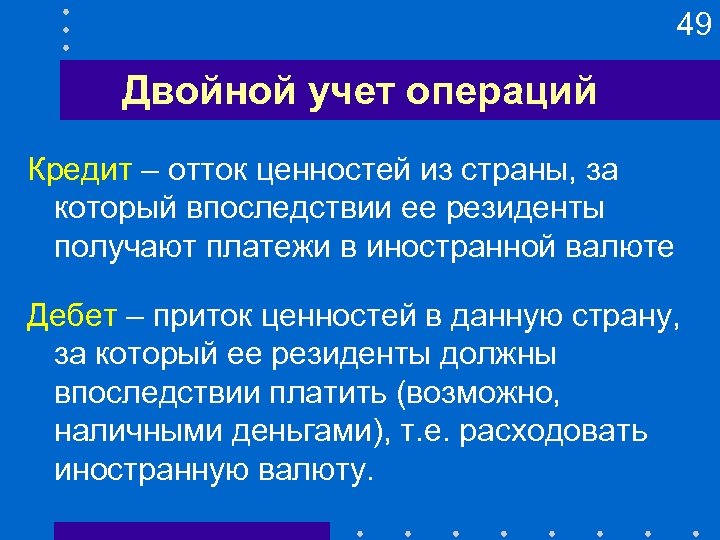 49

Двойной учет операций

Кредит – отток ценностей из страны, за который впоследствии ее резиденты получают платежи в иностранной валюте

Дебет – приток ценностей в данную страну, за который ее резиденты должны впоследствии платить (возможно, наличными деньгами), т.е. расходовать иностранную валюту.